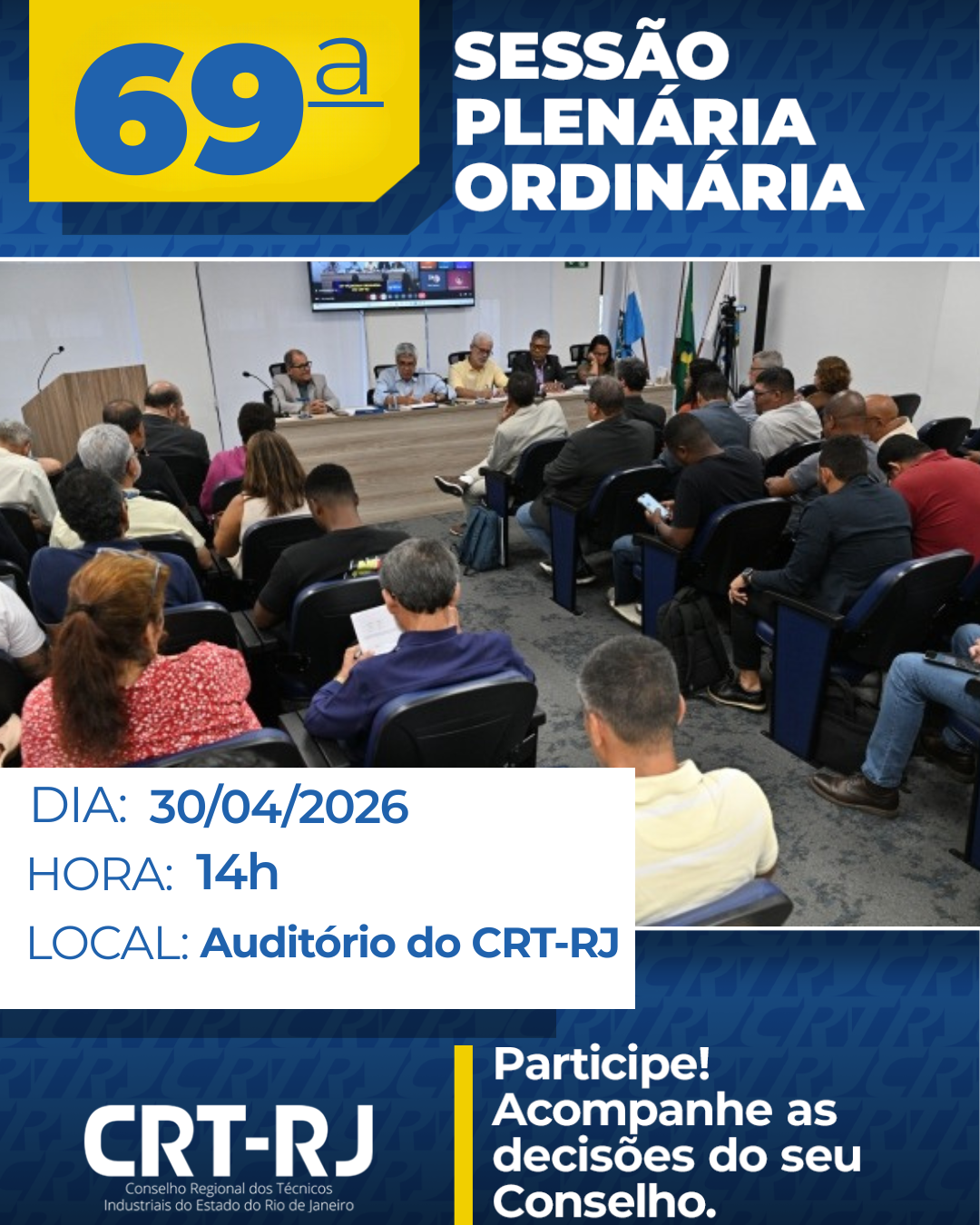 69ª

SESSÃO PLENÁRIA ORDINÁRIA

DIA: 30/04/2026
HORA: 14h
LOCAL: Auditório do CRT-RJ

CRT-RJ
Conselho Regional dos Técnicos Industriais do Estado do Rio de Janeiro

Participe! Acompanhe as decisões do seu Conselho.